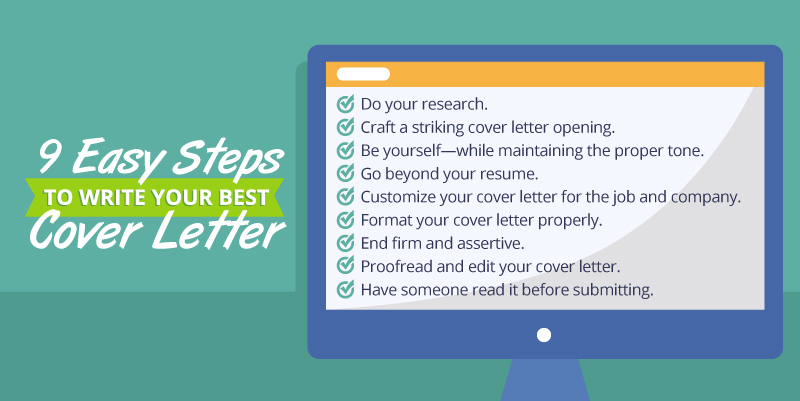 9 Easy Steps
TO WRITE YOUR BEST
Cover Letter

Do your research.
Craft a striking cover letter opening.
Be yourself—while maintaining the proper tone.
Go beyond your resume.
Customize your cover letter for the job and company.
Format your cover letter properly.
End firm and assertive.
Proofread and edit your cover letter.
Have someone read it before submitting.